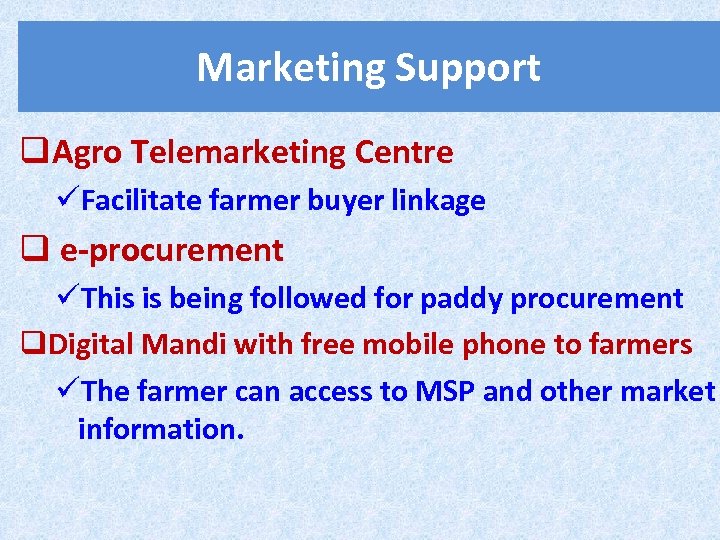 Marketing Support

❑Agro Telemarketing Centre

✓Facilitate farmer buyer linkage

❑ e-procurement

✓This is being followed for paddy procurement

❑Digital Mandi with free mobile phone to farmers

✓The farmer can access to MSP and other market information.